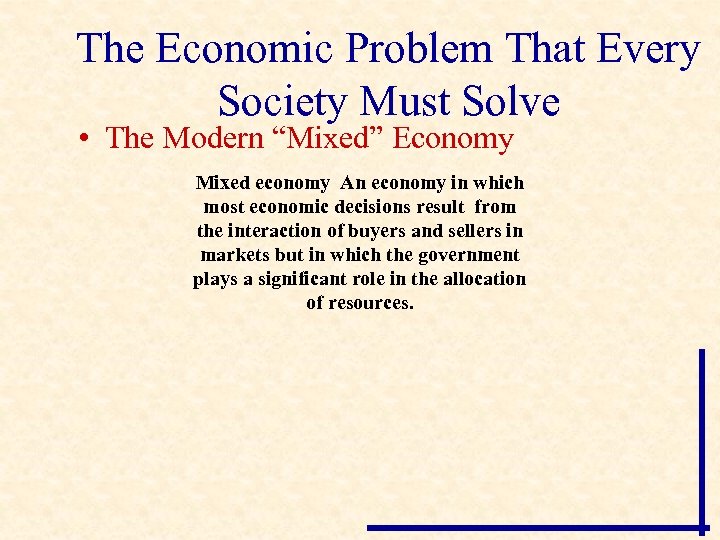 The Economic Problem That Every Society Must Solve

• The Modern “Mixed” Economy

Mixed economy An economy in which most economic decisions result from the interaction of buyers and sellers in markets but in which the government plays a significant role in the allocation of resources.